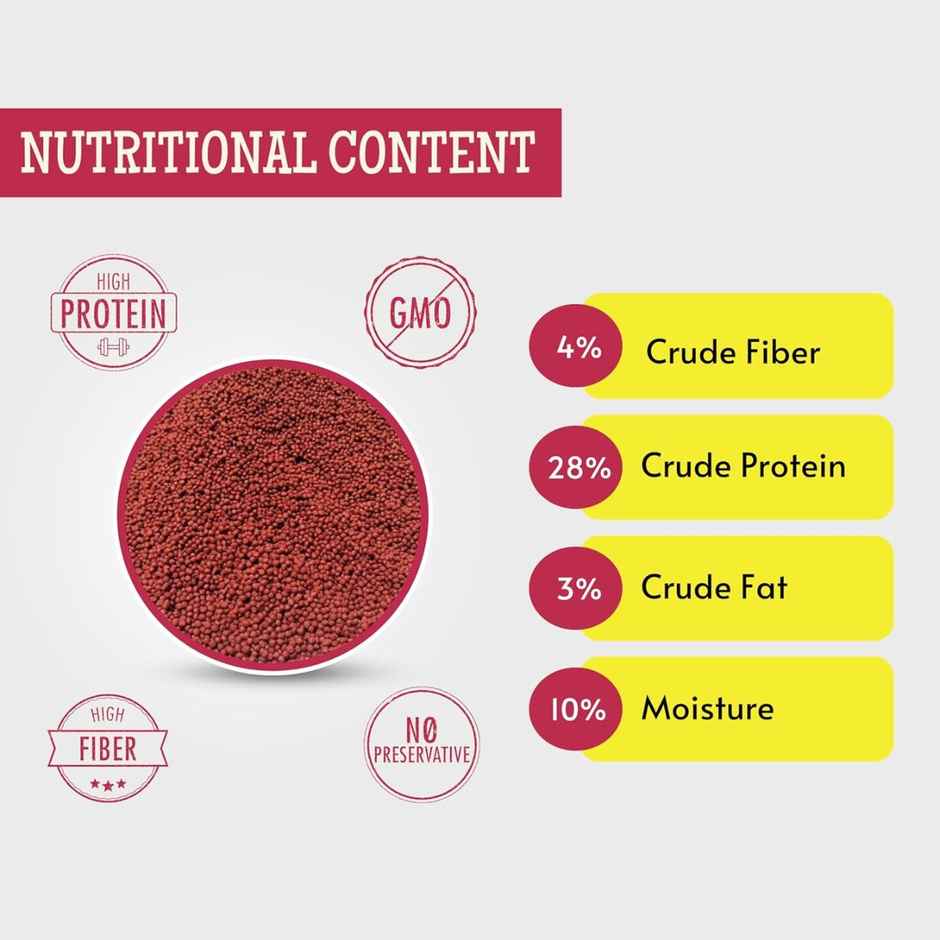 NUTRITIONAL CONTENT

HIGH
PROTEIN

GMO

HIGH
FIBER

NO
PRESERVATIVE

4% Crude Fiber

28% Crude Protein

3% Crude Fat

10% Moisture